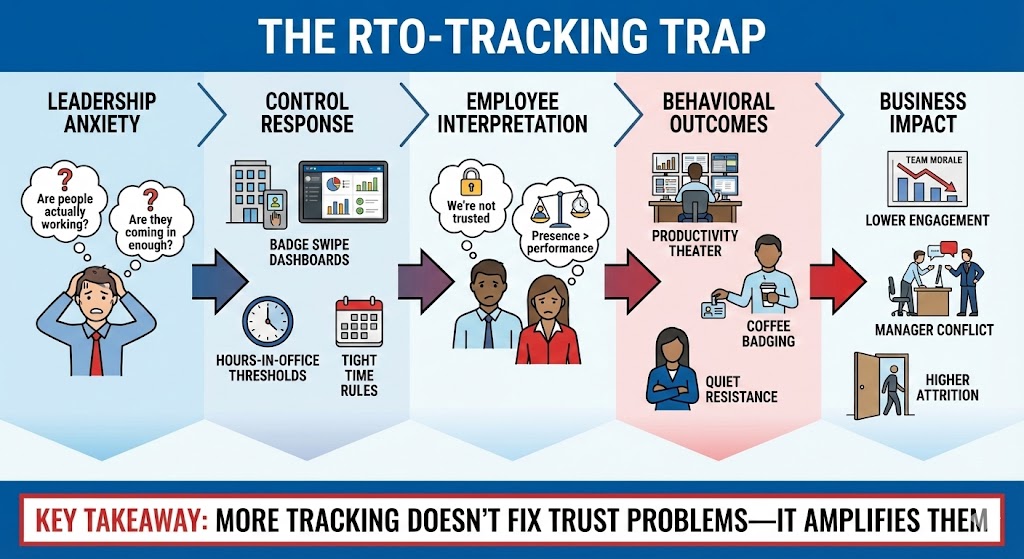 THE RTO-TRACKING TRAP

LEADERSHIP ANXIETY

Are people actually working?

Are they coming in enough?

CONTROL RESPONSE

BADGE SWIPE DASHBOARDS

HOURS-IN-OFFICE THRESHOLDS

TIGHT TIME RULES

EMPLOYEE INTERPRETATION

We're not trusted

Presence > performance

BEHAVIORAL OUTCOMES

PRODUCTIVITY THEATER

COFFEE BADGING

QUIET RESISTANCE

BUSINESS IMPACT

TEAM MORALE

LOWER ENGAGEMENT

MANAGER CONFLICT

HIGHER ATTRITION

KEY TAKEAWAY: MORE TRACKING DOESN'T FIX TRUST PROBLEMS—IT AMPLIFIES THEM